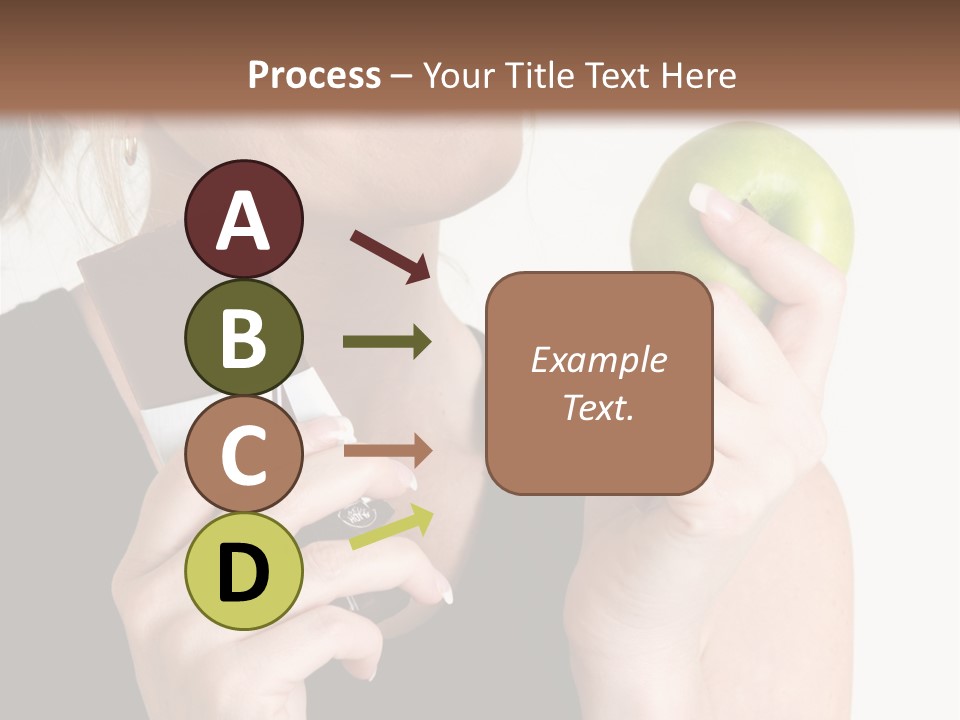 Process – Your Title Text Here

A

B

C

D

Example Text.